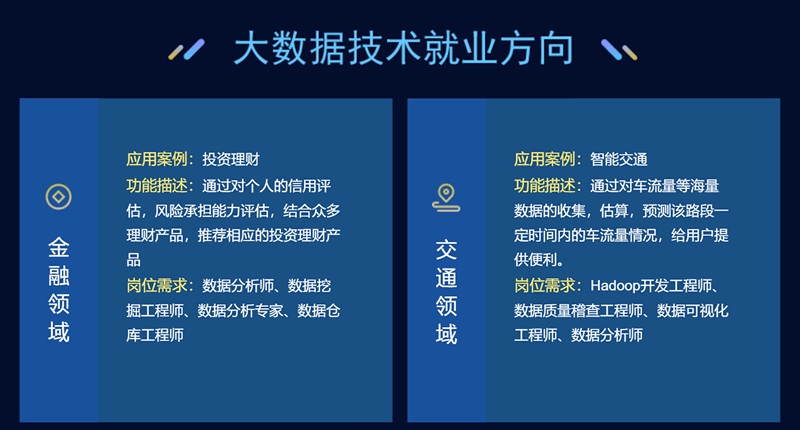 大数据技术就业方向

金融领域

应用案例：投资理财
功能描述：通过对个人的信用评估，风险承担能力评估，结合众多理财产品，推荐相应的投资理财产品
岗位需求：数据分析师、数据挖掘工程师、数据分析专家、数据仓库工程师

交通领域

应用案例：智能交通
功能描述：通过对车流量等海量数据的收集，估算，预测该路段一定时间内的车流量情况，给用户提供便利。
岗位需求：Hadoop开发工程师、数据质量稽查工程师、数据可视化工程师、数据分析师